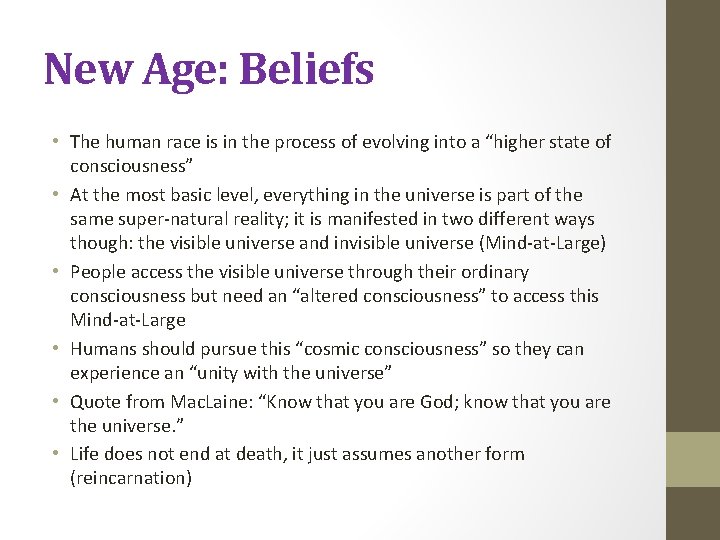 New Age: Beliefs

• The human race is in the process of evolving into a “higher state of consciousness”
• At the most basic level, everything in the universe is part of the same super-natural reality; it is manifested in two different ways though: the visible universe and invisible universe (Mind-at-Large)
• People access the visible universe through their ordinary consciousness but need an “altered consciousness” to access this Mind-at-Large
• Humans should pursue this “cosmic consciousness” so they can experience an “unity with the universe”
• Quote from MacLaine: “Know that you are God; know that you are the universe.”
• Life does not end at death, it just assumes another form (reincarnation)